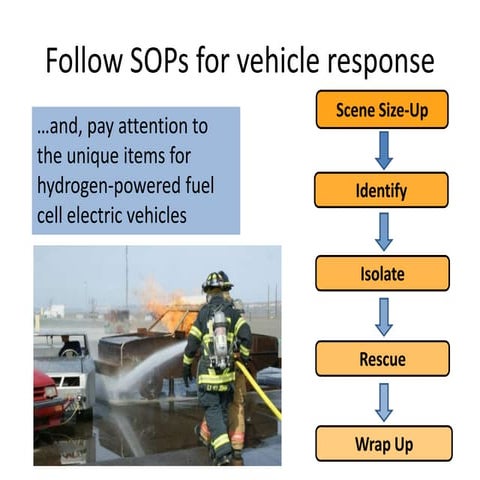 Follow SOPs for vehicle response

...and, pay attention to the unique items for hydrogen-powered fuel cell electric vehicles

Scene Size-Up

Identify

Isolate

Rescue

Wrap Up